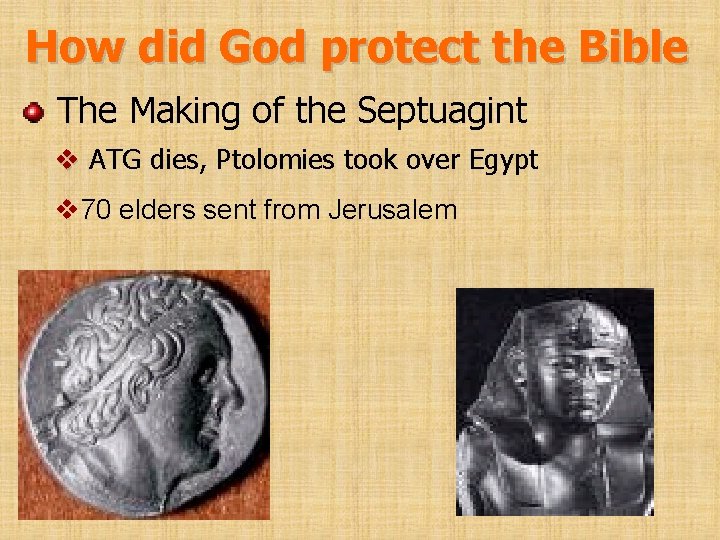 How did God protect the Bible

The Making of the Septuagint

ATG dies, Ptolomies took over Egypt

70 elders sent from Jerusalem